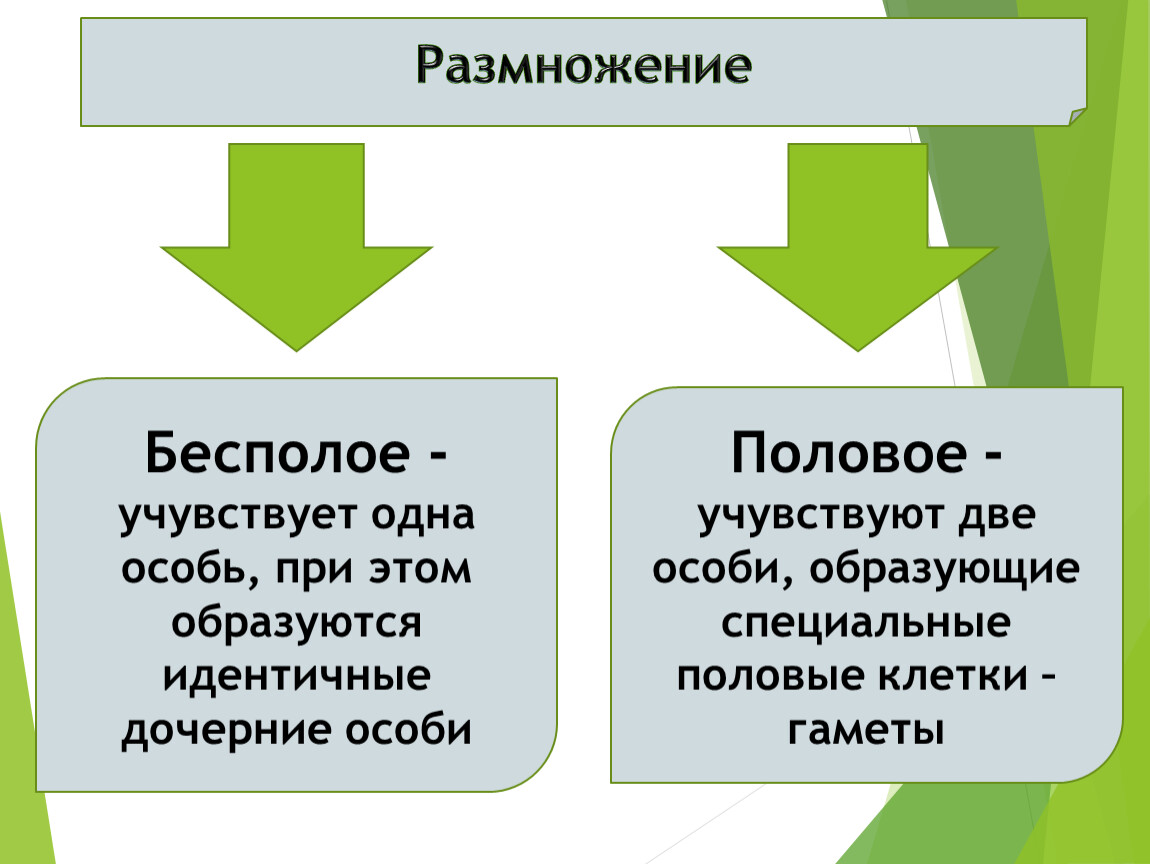 Размножение

Бесполое - учувствует одна особь, при этом образуются идентичные дочерние особи

Половое - учувствуют две особи, образующие специальные половые клетки – гаметы